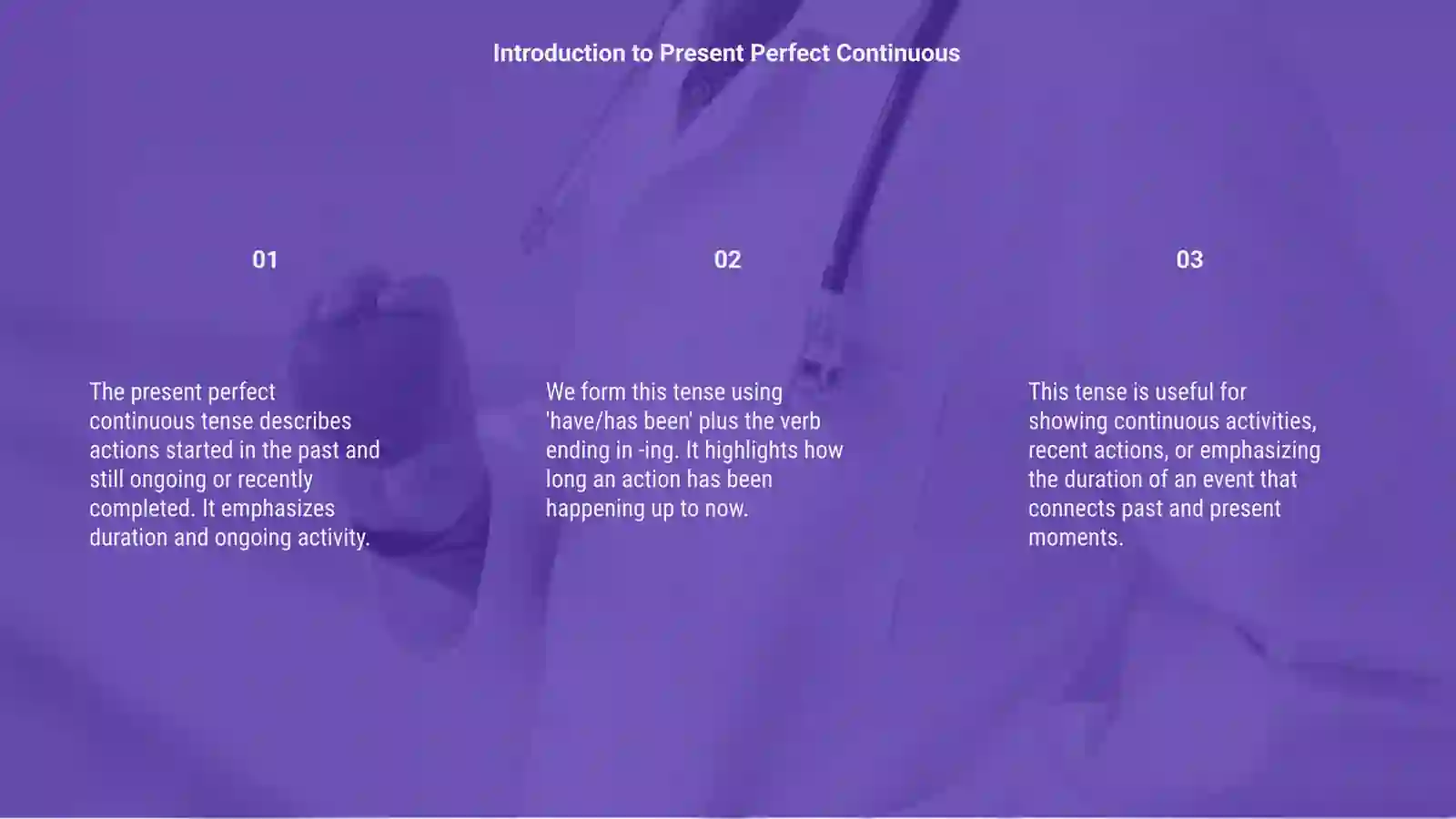 Introduction to Present Perfect Continuous

01

The present perfect continuous tense describes actions started in the past and still ongoing or recently completed. It emphasizes duration and ongoing activity.

02

We form this tense using 'have/has been' plus the verb ending in -ing. It highlights how long an action has been happening up to now.

03

This tense is useful for showing continuous activities, recent actions, or emphasizing the duration of an event that connects past and present moments.